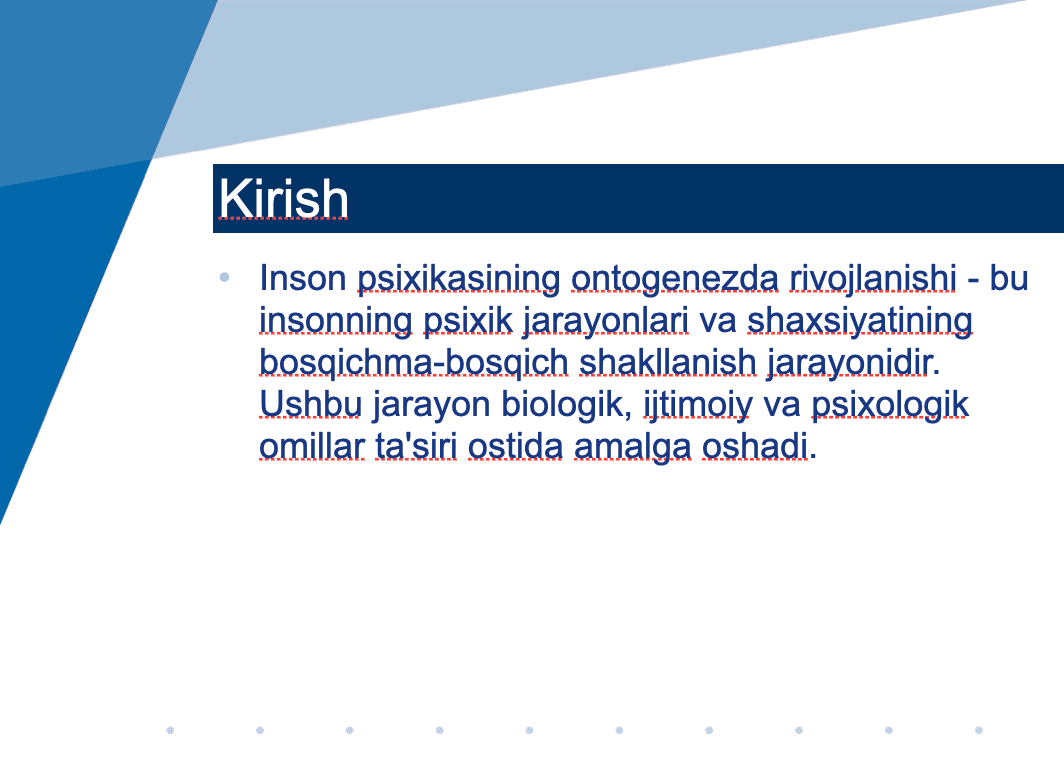 Kirish

• Inson psixikasining ontogenezda rivojlanishi - bu insonning psixik jarayonlari va shaxsiyatining bosqichma-bosqich shakllanish jarayonidir. Ushbu jarayon biologik, ijtimoiy va psixologik omillar ta'siri ostida amalga oshadi.